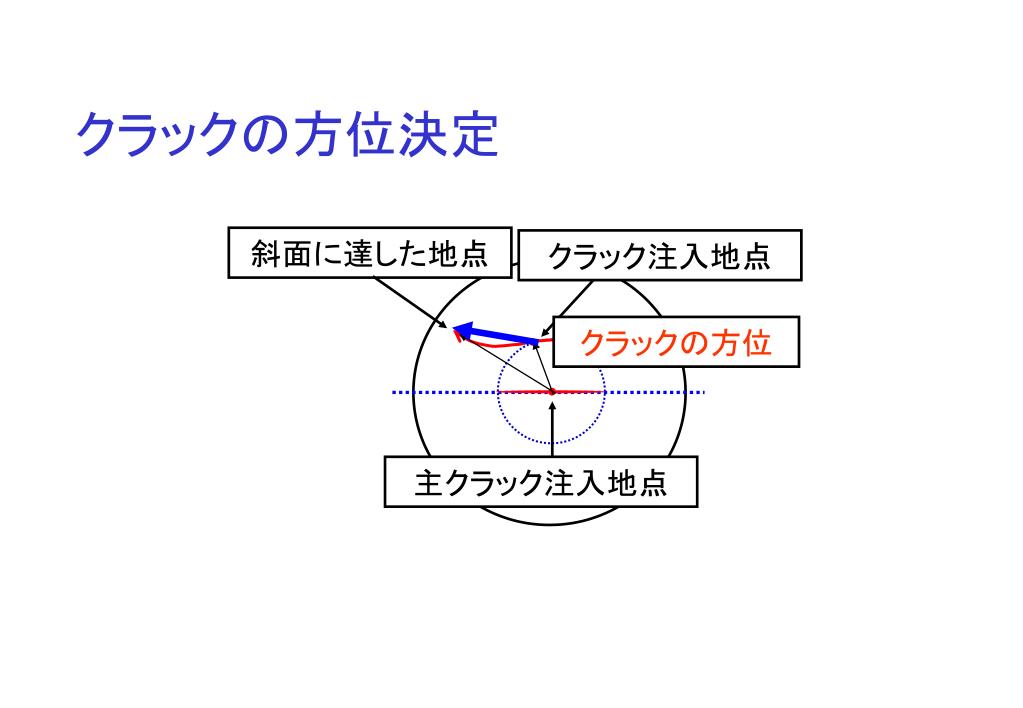 クラックの方位決定

斜面に達した地点

クラック注入地点

クラックの方位

主クラック注入地点